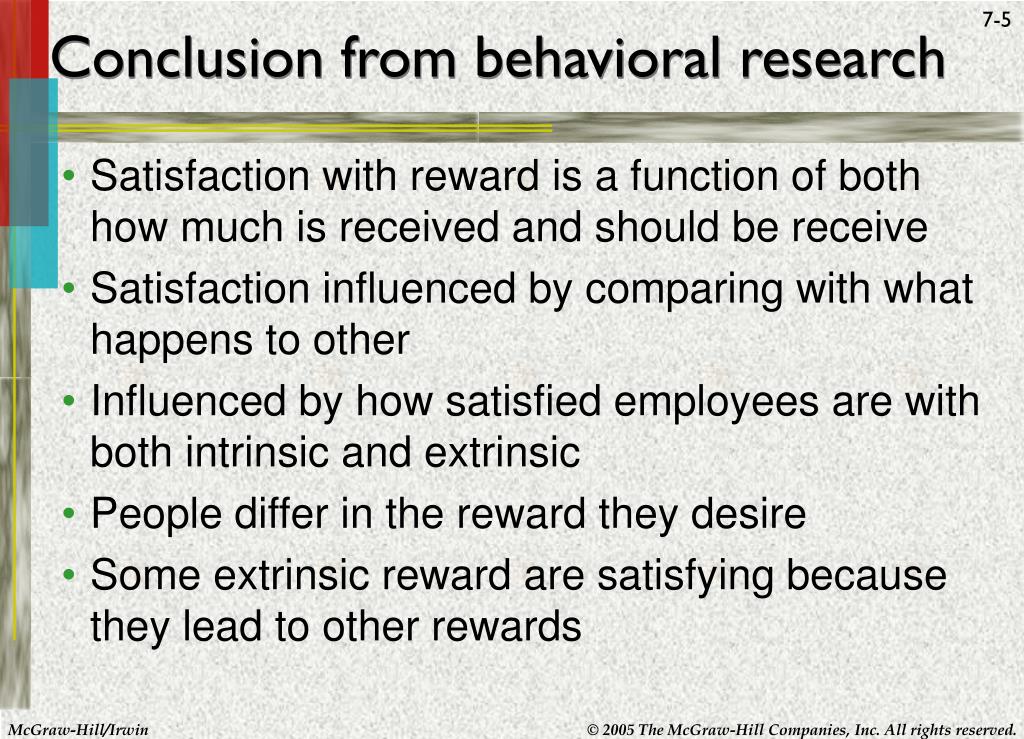 7-5

Conclusion from behavioral research

• Satisfaction with reward is a function of both how much is received and should be receive
• Satisfaction influenced by comparing with what happens to other
• Influenced by how satisfied employees are with both intrinsic and extrinsic
• People differ in the reward they desire
• Some extrinsic reward are satisfying because they lead to other rewards

McGraw-Hill/Irwin

© 2005 The McGraw-Hill Companies, Inc. All rights reserved.